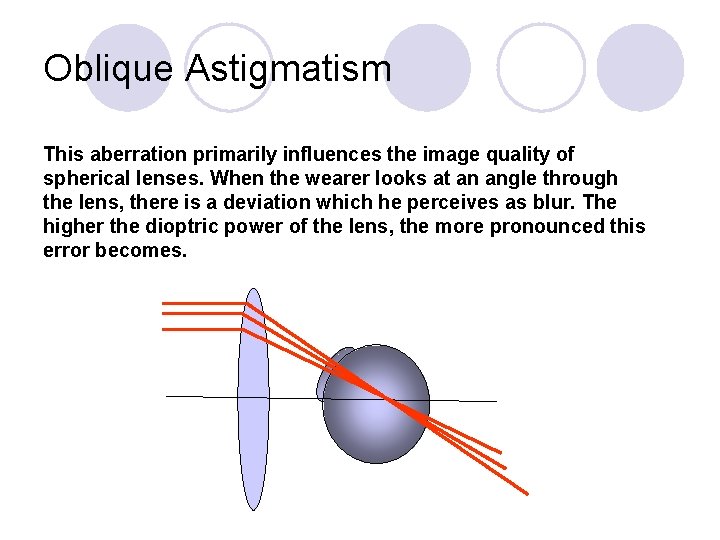 Oblique Astigmatism

This aberration primarily influences the image quality of spherical lenses. When the wearer looks at an angle through the lens, there is a deviation which he perceives as blur. The higher the dioptric power of the lens, the more pronounced this error becomes.